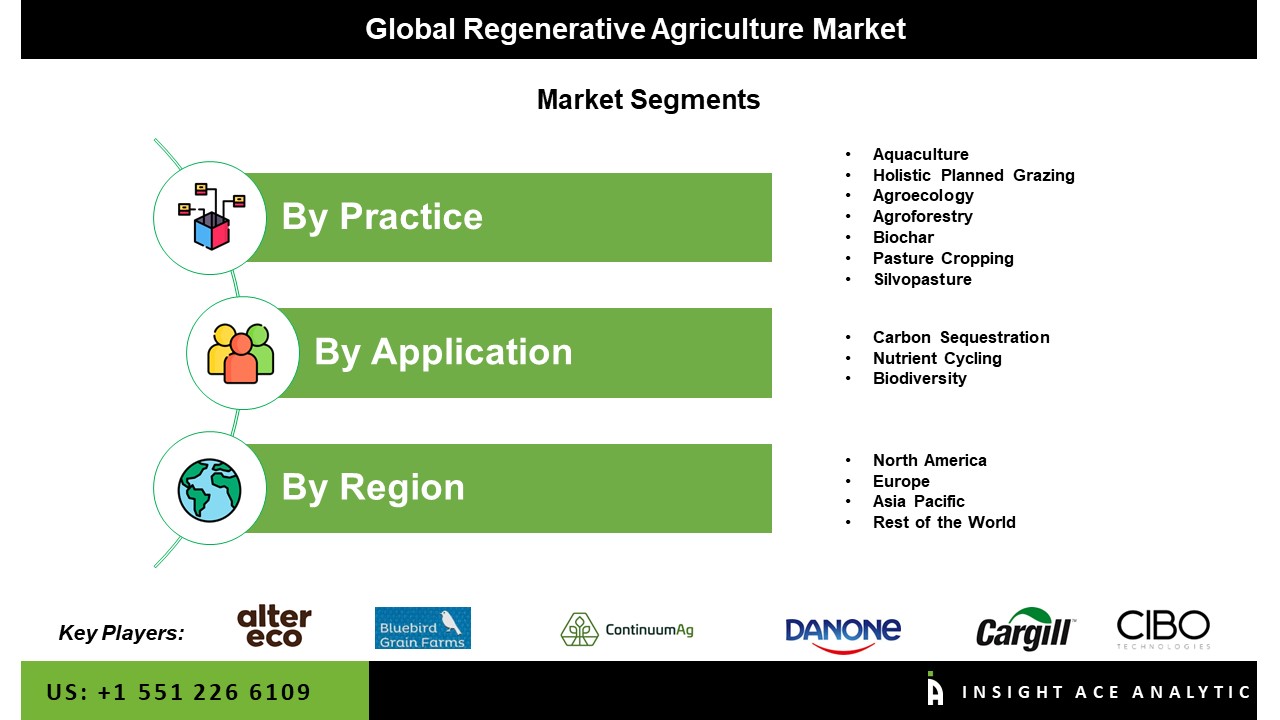 Global Regenerative Agriculture Market

Market Segments

By Practice

- Aquaculture
- Holistic Planned Grazing
- Agroecology
- Agroforestry
- Biochar
- Pasture Cropping
- Silvopasture

By Application

- Carbon Sequestration
- Nutrient Cycling
- Biodiversity

By Region

- North America
- Europe
- Asia Pacific
- Rest of the World

Key Players: alter eco Bluebird Grain Farms ContinuumAg DANONE Cargill CIBO TECHNOLOGIES

US: +1 551 226 6109

INSIGHT ACE ANALYTIC